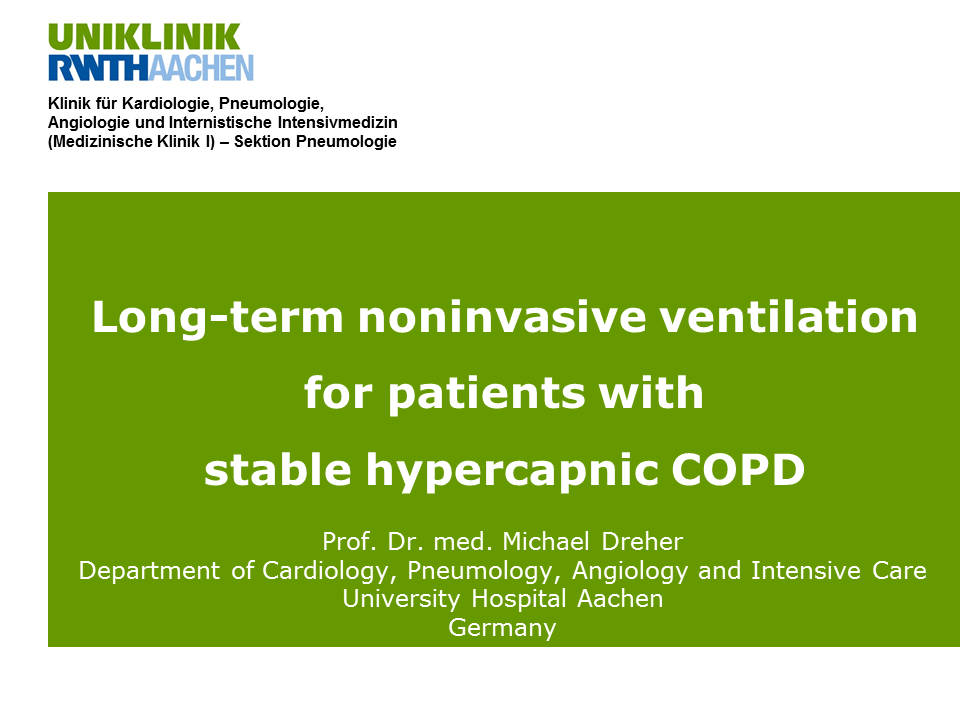 UNIKLINIK
RWTHAACHEN

Klinik für Kardiologie, Pneumologie, Angiologie und Internistische Intensivmedizin (Medizinische Klinik I) – Sektion Pneumologie

Long-term noninvasive ventilation for patients with stable hypercapnic COPD

Prof. Dr. med. Michael Dreher
Department of Cardiology, Pneumology, Angiology and Intensive Care
University Hospital Aachen
Germany